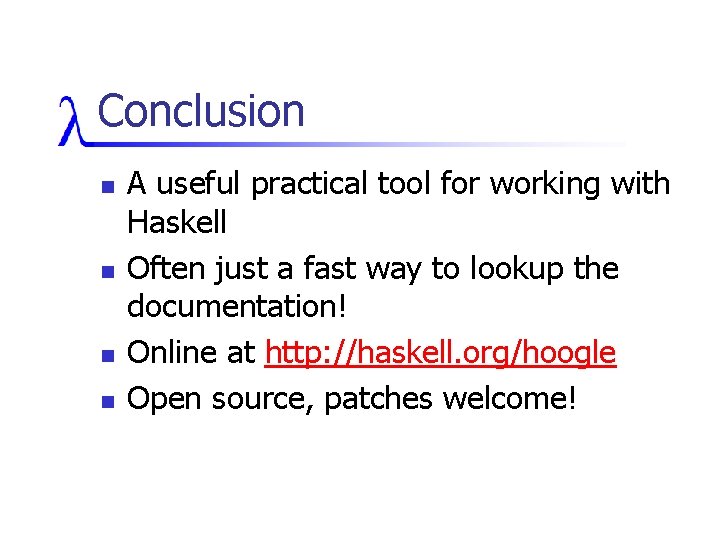 λ Conclusion

- A useful practical tool for working with Haskell
- Often just a fast way to lookup the documentation!
- Online at http://haskell.org/hoogle
- Open source, patches welcome!